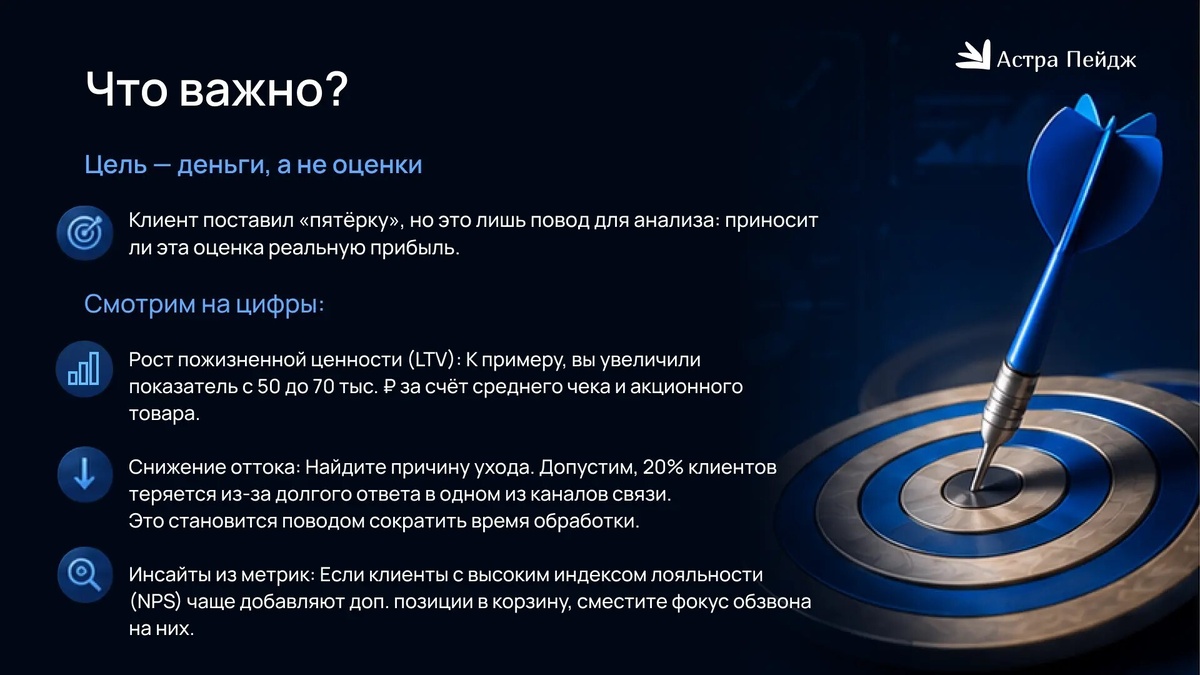 Астра Пейдж

Что важно?

Цель — деньги, а не оценки

Клиент поставил «пятёрку», но это лишь повод для анализа: приносит ли эта оценка реальную прибыль.

Смотрим на цифры:

Рост пожизненной ценности (LTV): К примеру, вы увеличили показатель с 50 до 70 тыс. ₽ за счёт среднего чека и акционного товара.

Снижение оттока: Найдите причину ухода. Допустим, 20% клиентов теряется из-за долгого ответа в одном из каналов связи.
Это становится поводом сократить время обработки.

Инсайты из метрик: Если клиенты с высоким индексом лояльности (NPS) чаще добавляют доп. позиции в корзину, сместите фокус обзвона на них.